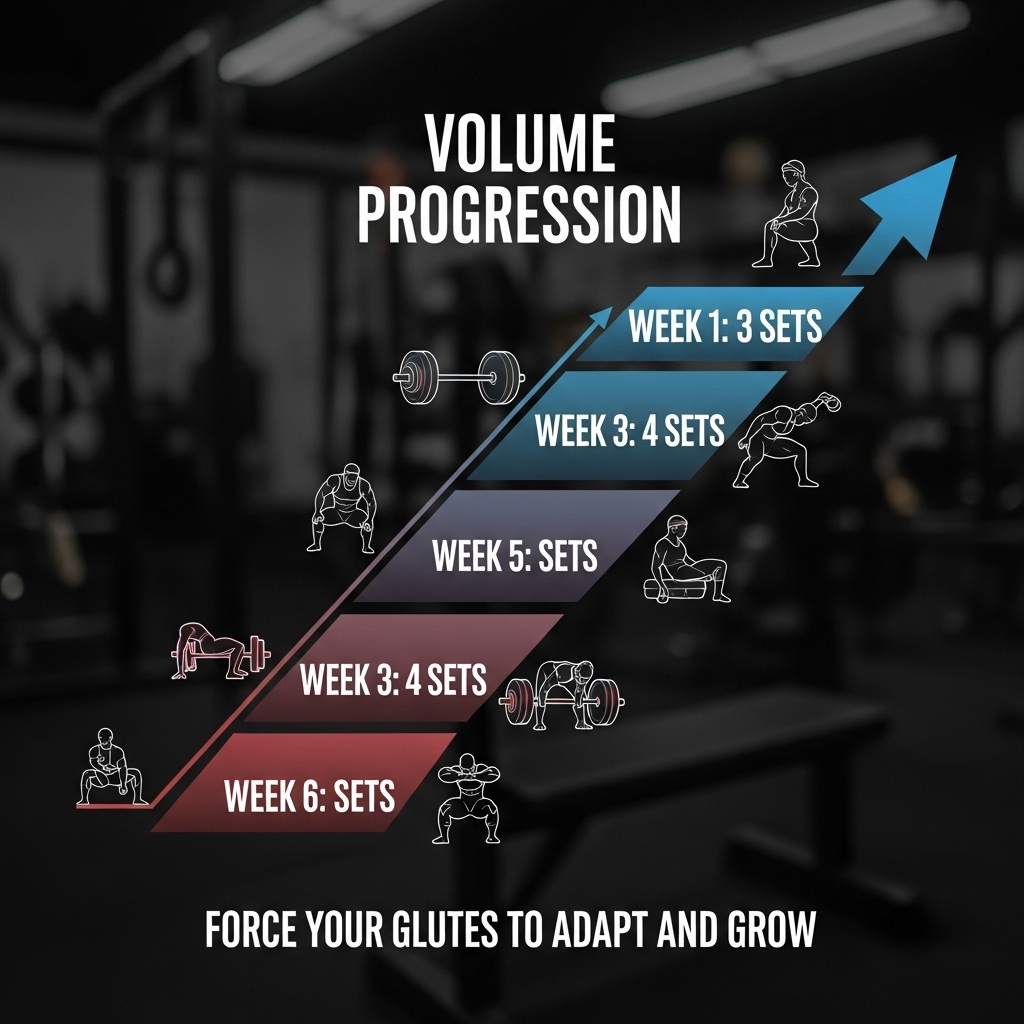 VOLUME PROGRESSION

WEEK 1: 3 SETS

WEEK 3: 4 SETS

WEEK 5: SETS

WEEK 3: 4 SETS

WEEK 6: SETS

FORCE YOUR GLUTES TO ADAPT AND GROW